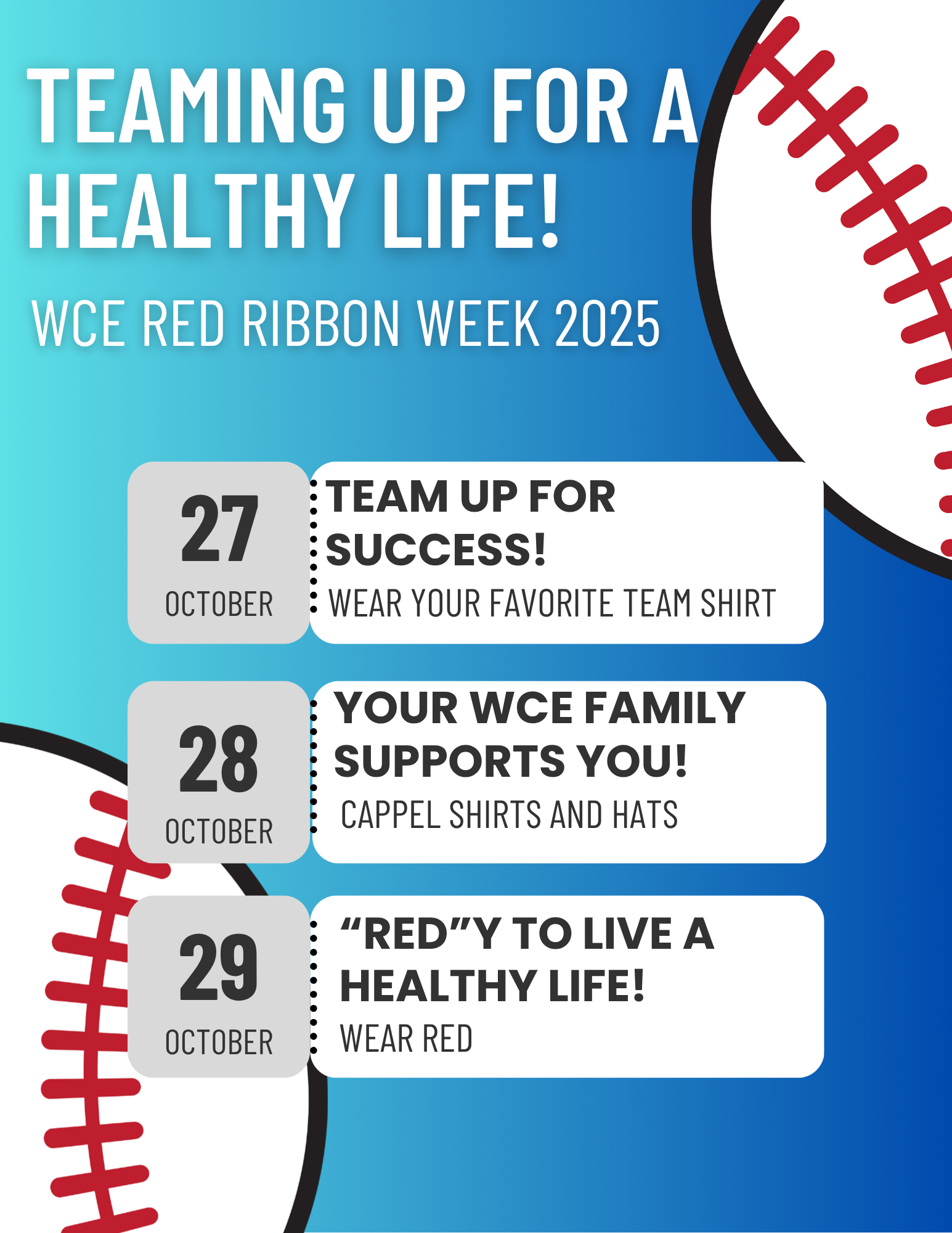 TEAMING UP FOR A HEALTHY LIFE!

WCE RED RIBBON WEEK 2025

27
OCTOBER

TEAM UP FOR SUCCESS!
WEAR YOUR FAVORITE TEAM SHIRT

28
OCTOBER

YOUR WCE FAMILY SUPPORTS YOU!
CAPPEL SHIRTS AND HATS

29
OCTOBER

“RED”Y TO LIVE A HEALTHY LIFE!
WEAR RED